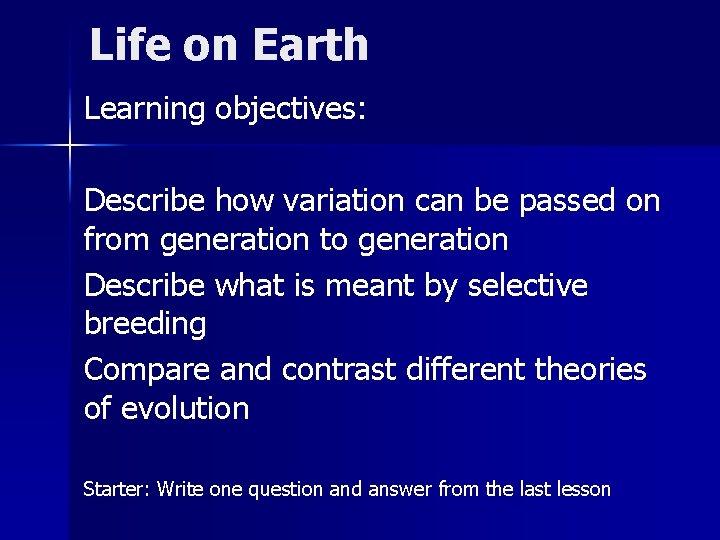 Life on Earth

Learning objectives:

Describe how variation can be passed on from generation to generation

Describe what is meant by selective breeding

Compare and contrast different theories of evolution

Starter: Write one question and answer from the last lesson